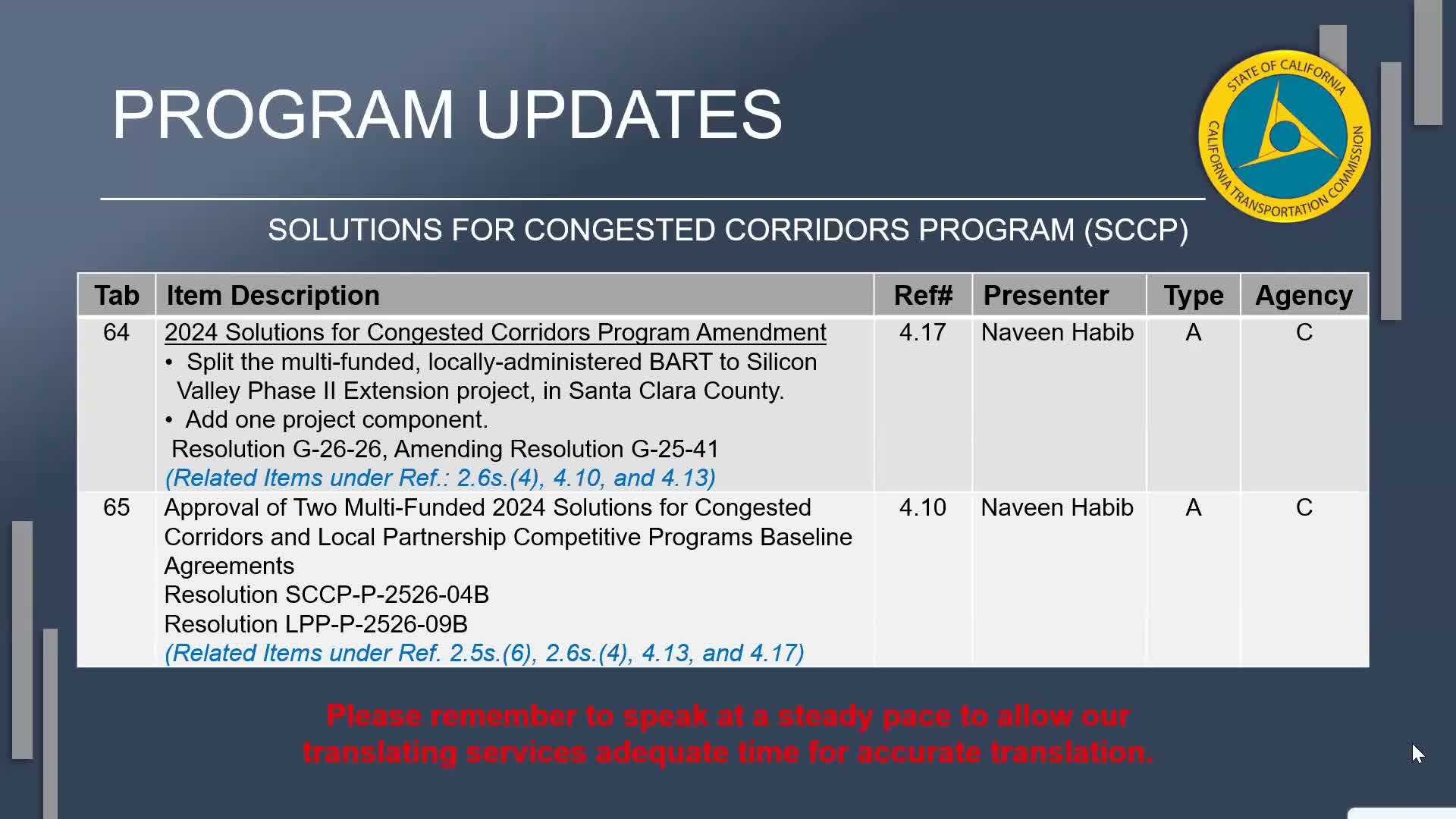 PROGRAM UPDATES

STATE OF CALIFORNIA CALIFORNIA TRANSPORTATION COMMISSION

SOLUTIONS FOR CONGESTED CORRIDORS PROGRAM (SCCP)

| Tab | Item Description | Ref# | Presenter | Type | Agency |
|---|---|---|---|---|---|
| 64 | 2024 Solutions for Congested Corridors Program Amendment • Split the multi-funded, locally-administered BART to Silicon Valley Phase II Extension project, in Santa Clara County. • Add one project component. Resolution G-26-26, Amending Resolution G-25-41 (Related Items under Ref.: 2.6s.(4), 4.10, and 4.13) | 4.17 | Naveen Habib | A | C |
| 65 | Approval of Two Multi-Funded 2024 Solutions for Congested Corridors and Local Partnership Competitive Programs Baseline Agreements Resolution SCCP-P-2526-04B Resolution LPP-P-2526-09B (Related Items under Ref. 2.5s.(6), 2.6s.(4), 4.13, and 4.17) | 4.10 | Naveen Habib | A | C |

Please remember to speak at a steady pace to allow our translating services adequate time for accurate translation.